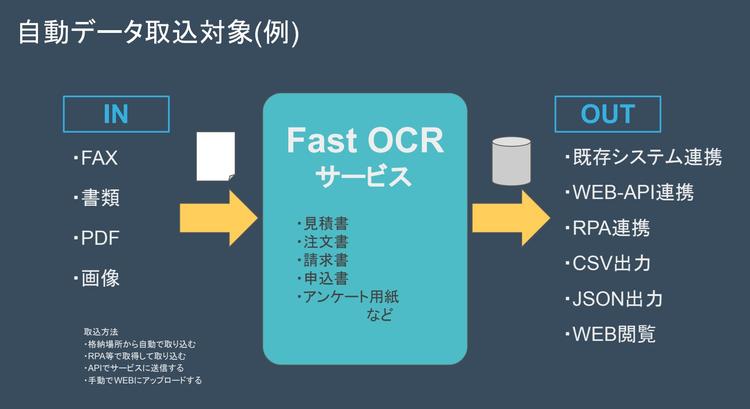 自動データ取込対象(例)

IN

・FAX
・書類
・PDF
・画像

取込方法
・格納場所から自動で取り込む
・RPA等で取得して取り込む
・APIでサービスに送信する
・手動でWEBにアップロードする

Fast OCR
サービス

・見積書
・注文書
・請求書
・申込書
・アンケート用紙
など

OUT

・既存システム連携
・WEB-API連携
・RPA連携
・CSV出力
・JSON出力
・WEB閲覧